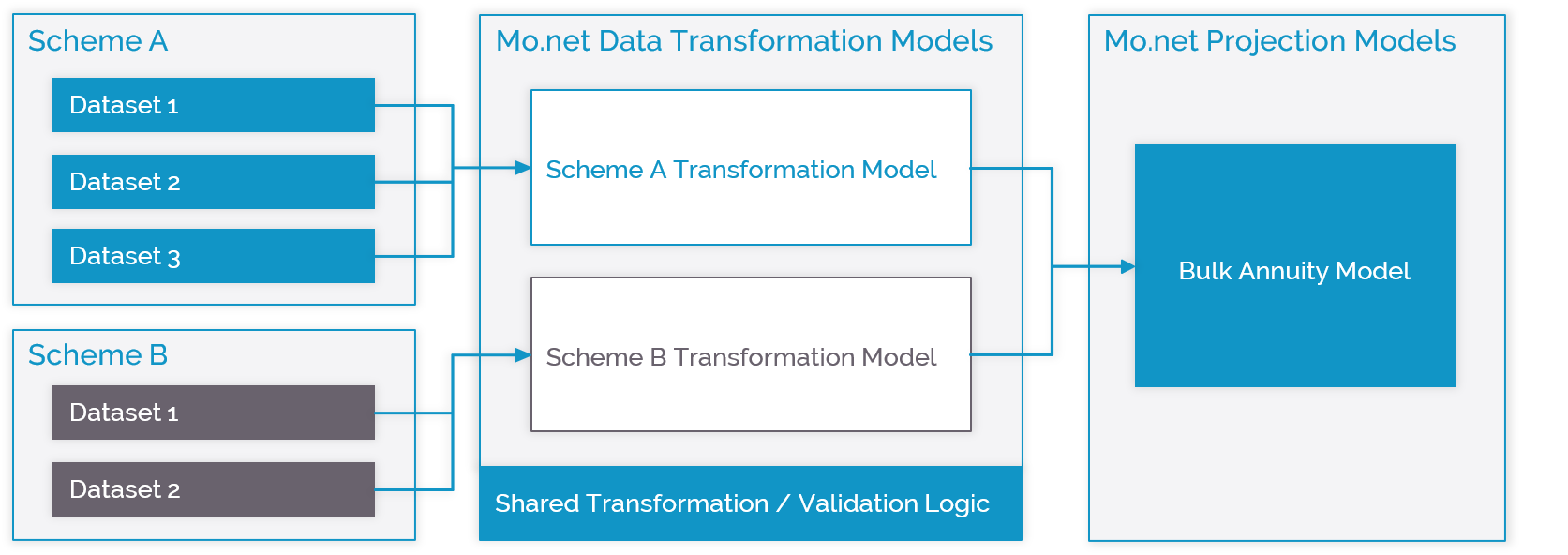 Scheme A
Dataset 1
Dataset 2
Dataset 3

Scheme B
Dataset 1
Dataset 2

Mo.net Data Transformation Models
Scheme A Transformation Model
Scheme B Transformation Model
Shared Transformation / Validation Logic

Mo.net Projection Models
Bulk Annuity Model